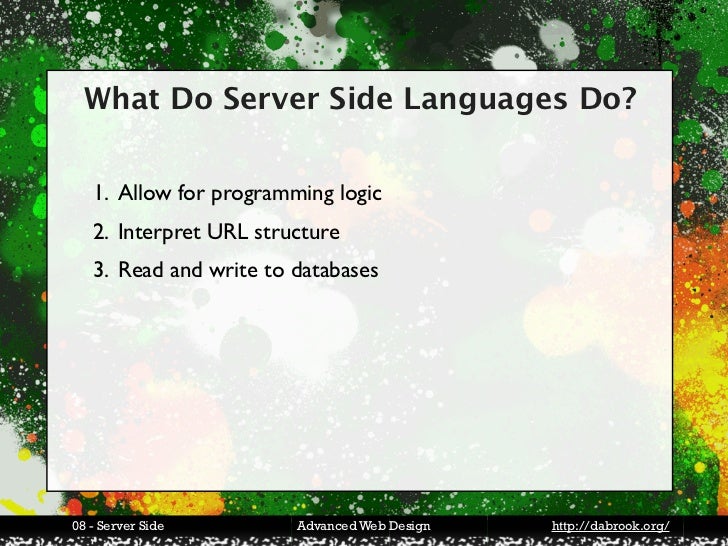 What Do Server Side Languages Do?

1. Allow for programming logic
2. Interpret URL structure
3. Read and write to databases

08 - Server Side

Advanced Web Design

http://dabrook.org/